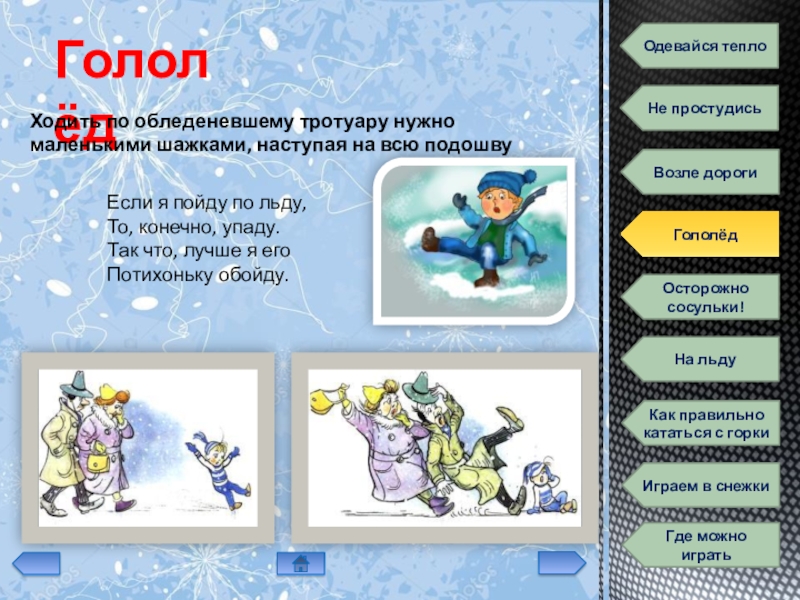 Гололёд

Ходить по обледеневшему тротуару нужно маленькими шажками, наступая на всю подошву

Если я пойду по льду,
То, конечно, упаду.
Так что, лучше я его
Потихоньку обойду.

Одевайся тепло

Не простудись

Возле дороги

Гололёд

Осторожно сосульки!

На льду

Как правильно кататься с горки

Играем в снежки

Где можно играть